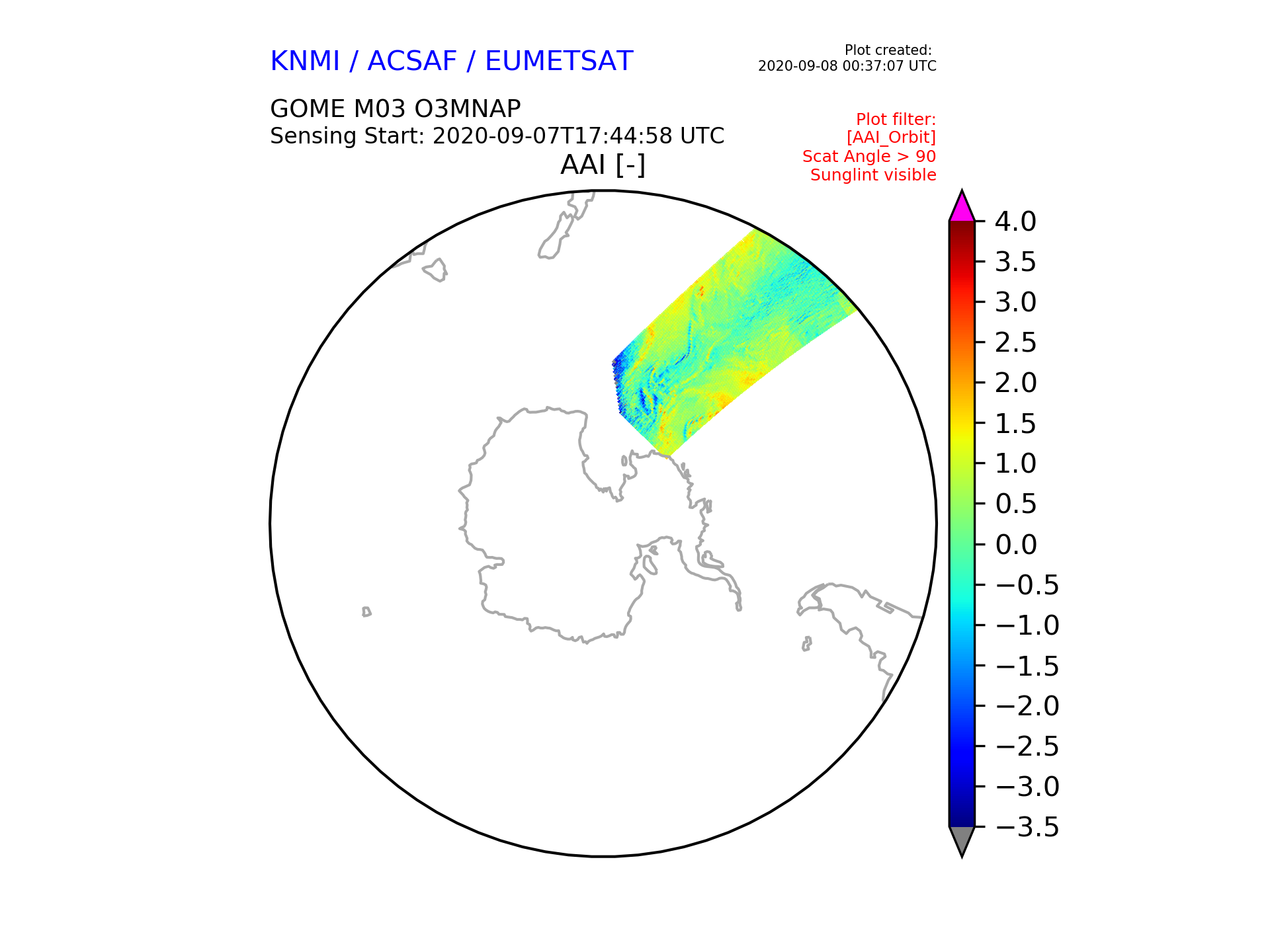 KNMI / ACSAF / EUMETSAT

Plot created:
2020-09-08 00:37:07 UTC

GOME M03 O3MNAP
Sensing Start: 2020-09-07T17:44:58 UTC

Plot filter:
[AAI_Orbit]
Scat Angle > 90
Sunglint visible

AAI [-]

4.0
3.5
3.0
2.5
2.0
1.5
1.0
0.5
0.0
−0.5
−1.0
−1.5
−2.0
−2.5
−3.0
−3.5